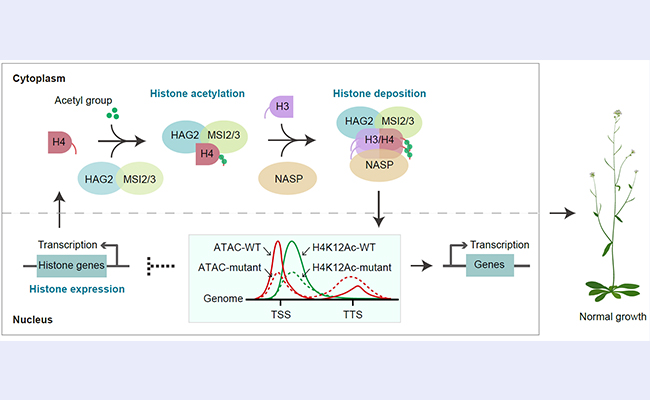 Cytoplasm

Acetyl group

Histone acetylation

Histone deposition

H4

HAG2

MSI2/3

HAG2

MSI2/3

H4

H3

NASP

HAG2

MSI2/3

H3/H4

NASP

Transcription

Histone genes

Histone expression

ATAC-WT

ATAC-mutant

H4K12Ac-WT

H4K12Ac-mutant

Genome

TSS

TTS

Transcription

Genes

Nucleus

Normal growth